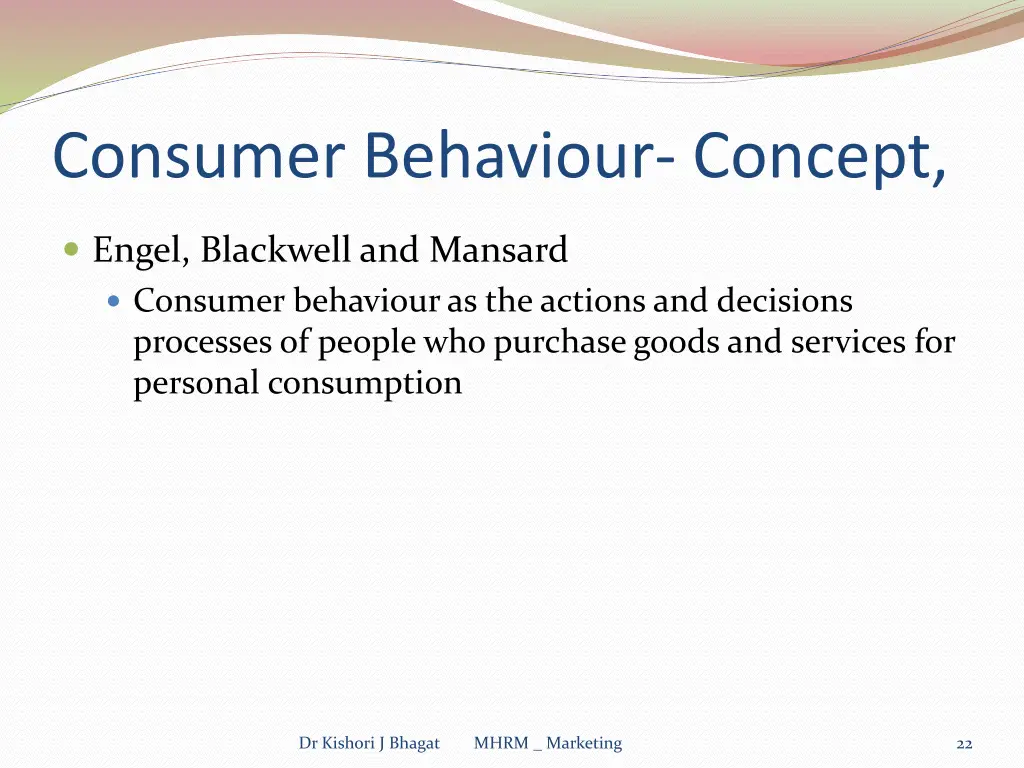 Consumer Behaviour- Concept,

Engel, Blackwell and Mansard

Consumer behaviour as the actions and decisions processes of people who purchase goods and services for personal consumption

Dr Kishori J Bhagat MHRM _ Marketing 22